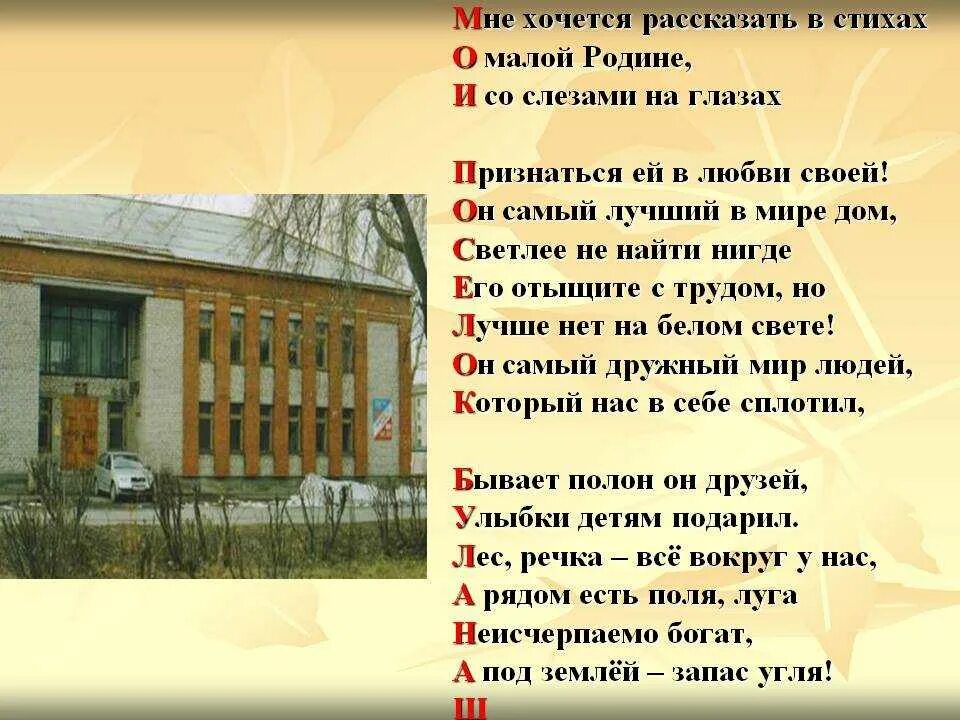 Мне хочется рассказать в стихах
О малой Родине,
И со слезами на глазах

Признаться ей в любви своей!
Он самый лучший в мире дом,
Светлее не найти нигде
Его отыщите с трудом, но
Лучше нет на белом свете!
Он самый дружный мир людей,
Который нас в себе сплотил,

Бывает полон он друзей,
Улыбки детям подарил.
Лес, речка – всё вокруг у нас,
А рядом есть поля, луга
Неисчерпаемо богат,
А под землёй – запас угля!
Ш